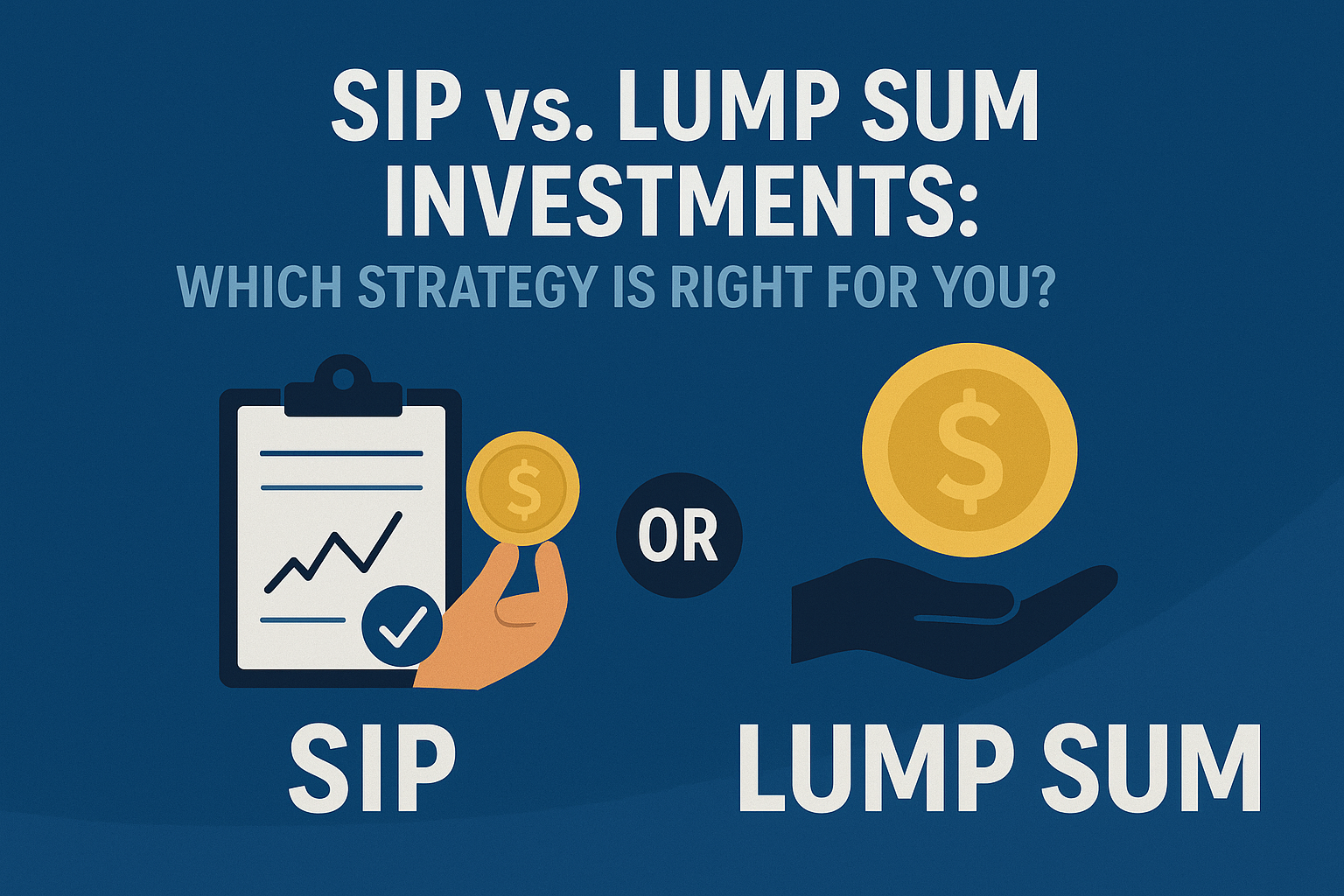 SIP vs. LUMP SUM INVESTMENTS:
WHICH STRATEGY IS RIGHT FOR YOU?

$

OR

$

SIP

LUMP SUM